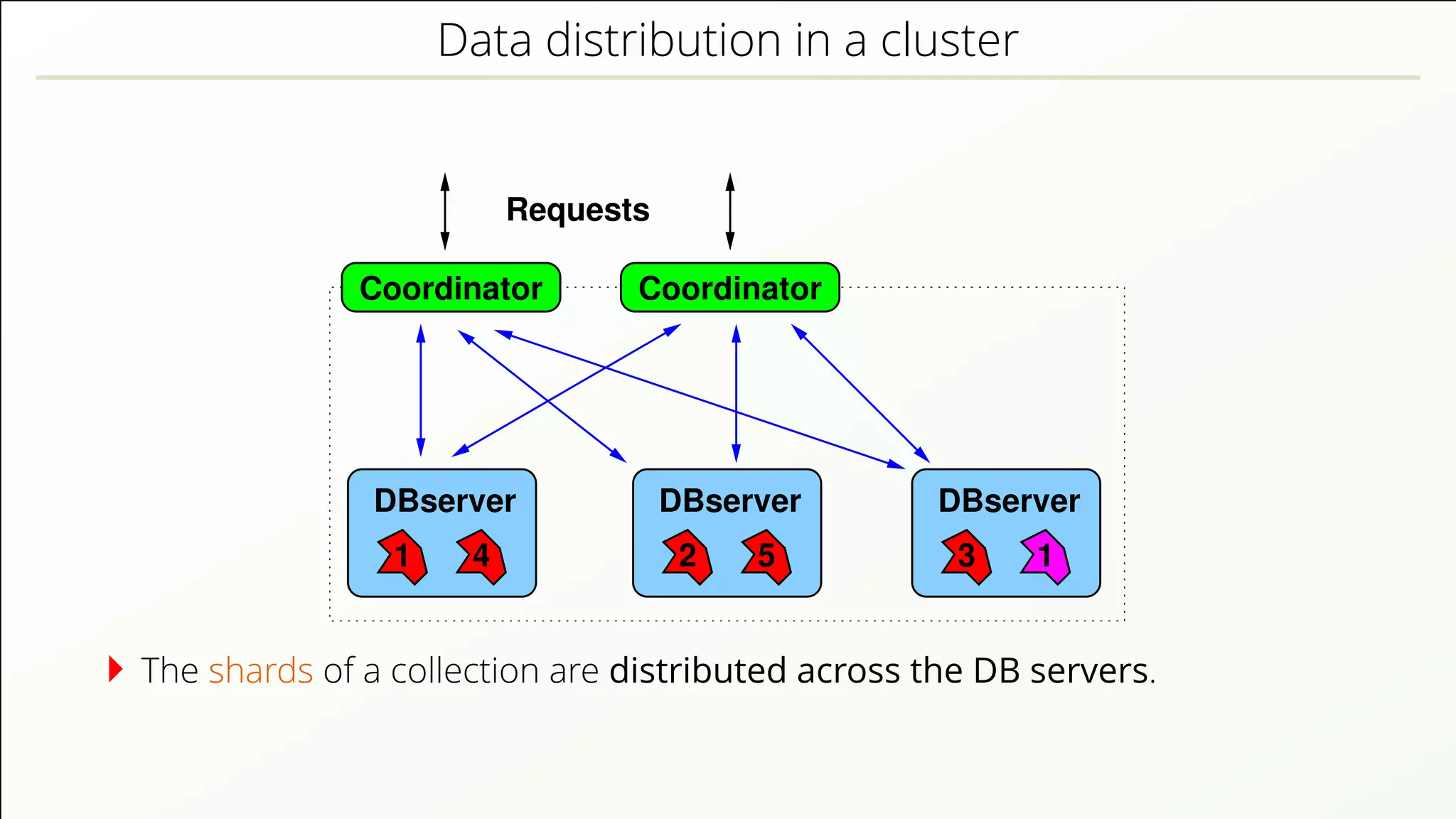 Data distribution in a cluster

Requests

Coordinator

Coordinator

DBserver

1 4

DBserver

2 5

DBserver

3 1

The shards of a collection are distributed across the DB servers.